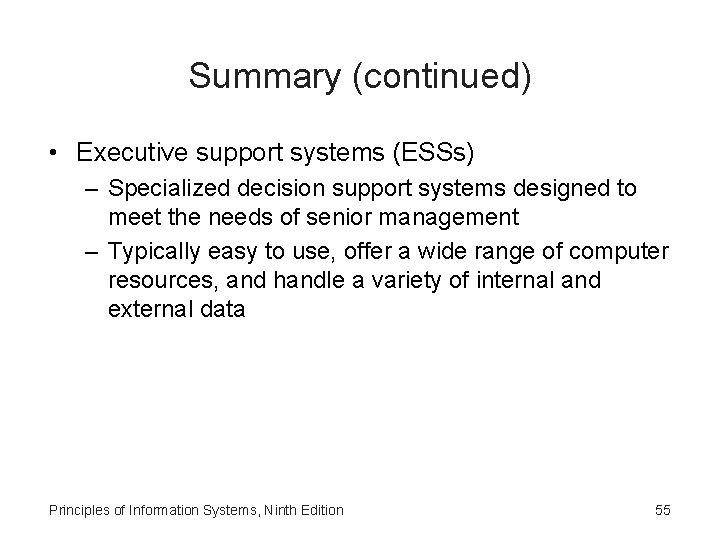 Summary (continued)

• Executive support systems (ESSs)

– Specialized decision support systems designed to meet the needs of senior management

– Typically easy to use, offer a wide range of computer resources, and handle a variety of internal and external data

Principles of Information Systems, Ninth Edition

55